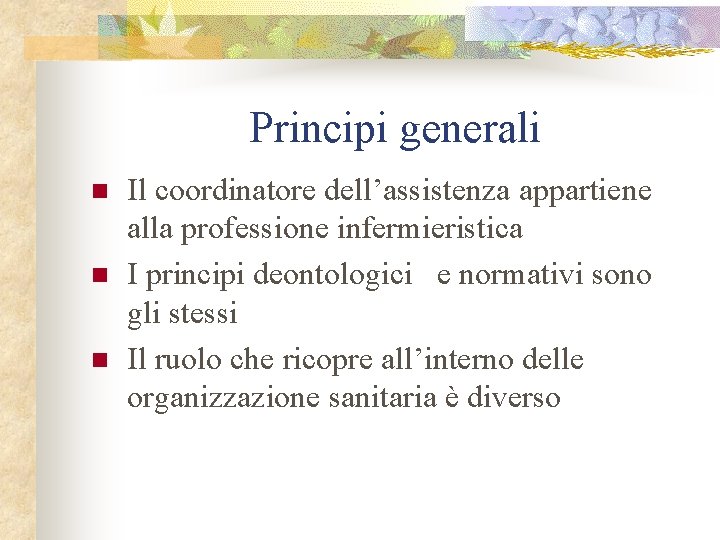 Principi generali

- Il coordinatore dell’assistenza appartiene alla professione infermieristica
- I principi deontologici e normativi sono gli stessi
- Il ruolo che ricopre all’interno delle organizzazione sanitaria è diverso